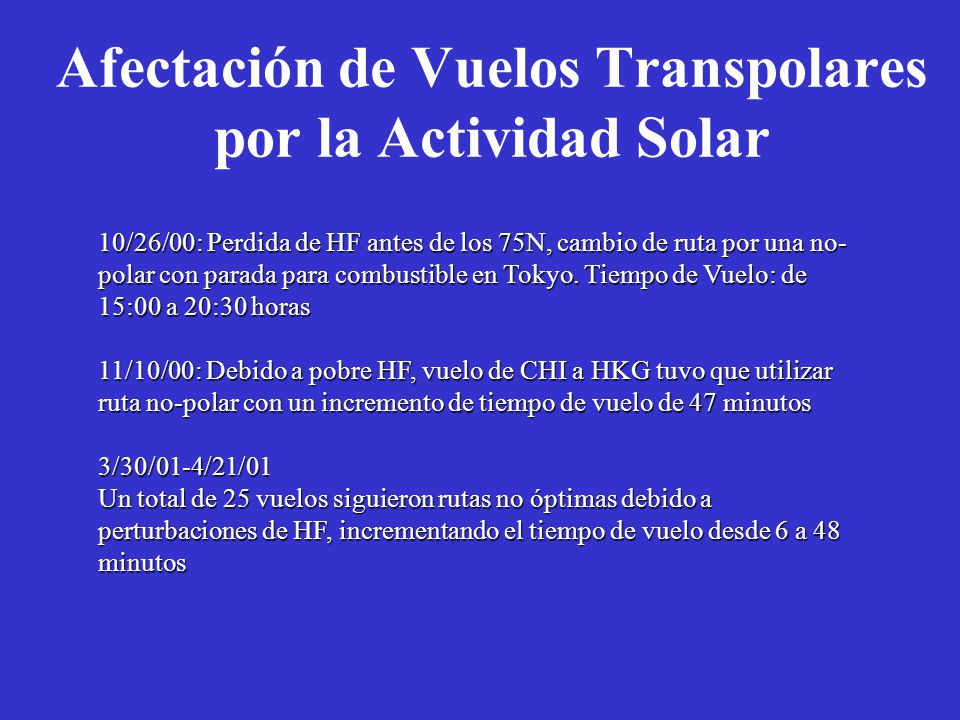 Afectación de Vuelos Transpolares por la Actividad Solar

10/26/00: Perdida de HF antes de los 75N, cambio de ruta por una no-polar con parada para combustible en Tokyo. Tiempo de Vuelo: de 15:00 a 20:30 horas

11/10/00: Debido a pobre HF, vuelo de CHI a HKG tuvo que utilizar ruta no-polar con un incremento de tiempo de vuelo de 47 minutos

3/30/01-4/21/01
Un total de 25 vuelos siguieron rutas no óptimas debido a perturbaciones de HF, incrementando el tiempo de vuelo desde 6 a 48 minutos